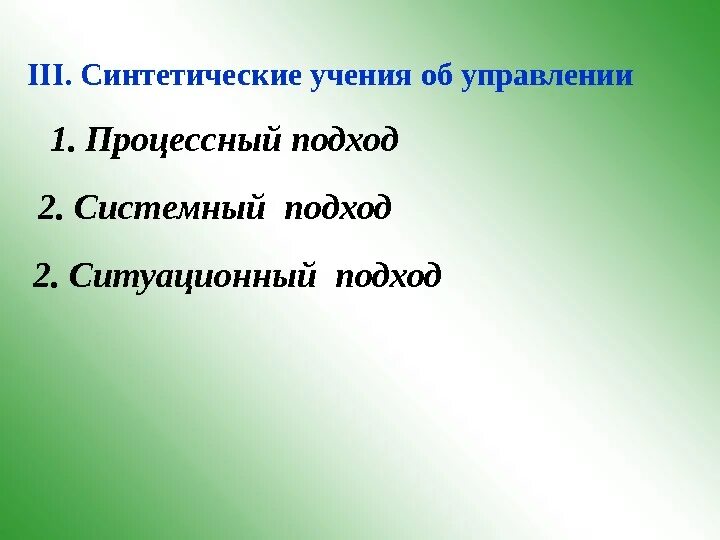 III. Синтетические учения об управлении

1. Процессный подход

2. Системный подход

2. Ситуационный подход